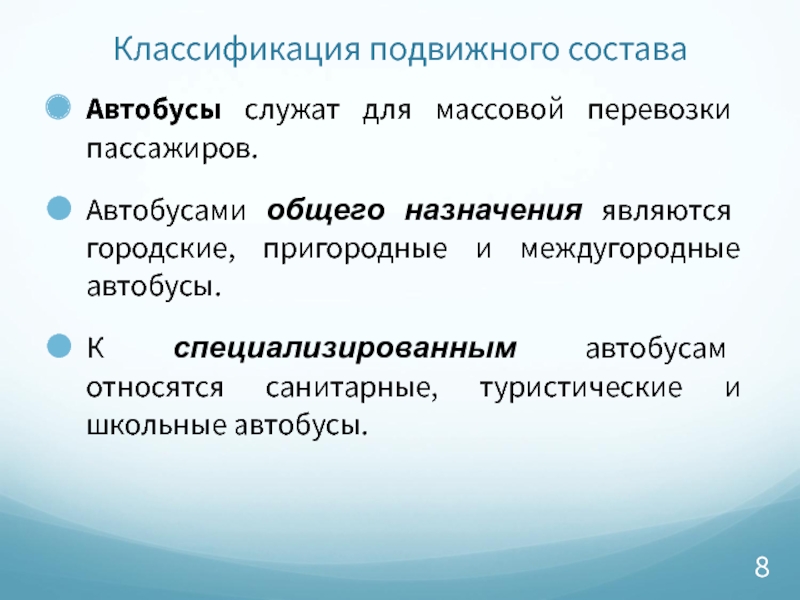 Классификация подвижного состава

Автобусы служат для массовой перевозки пассажиров.

Автобусами общего назначения являются городские, пригородные и междугородные автобусы.

К специализированным автобусам относятся санитарные, туристические и школьные автобусы.

8